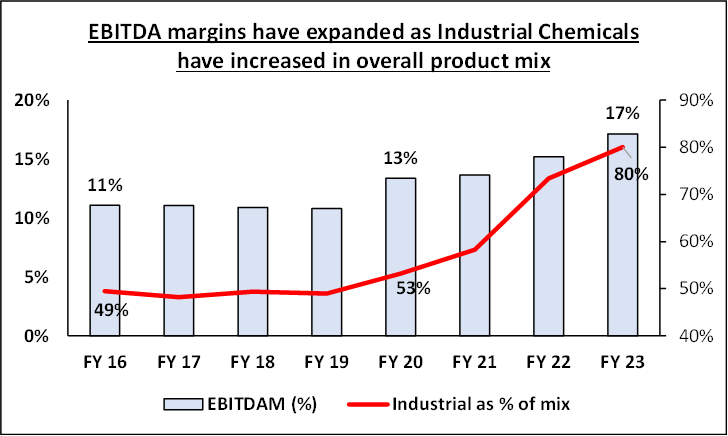 EBITDA margins have expanded as Industrial Chemicals have increased in overall product mix

20%
15%
10%
5%
0%

90%
80%
70%
60%
50%
40%

11%
13%
17%
49%
53%
80%

FY 16 FY 17 FY 18 FY 19 FY 20 FY 21 FY 22 FY 23

EBITDAM (%) Industrial as % of mix